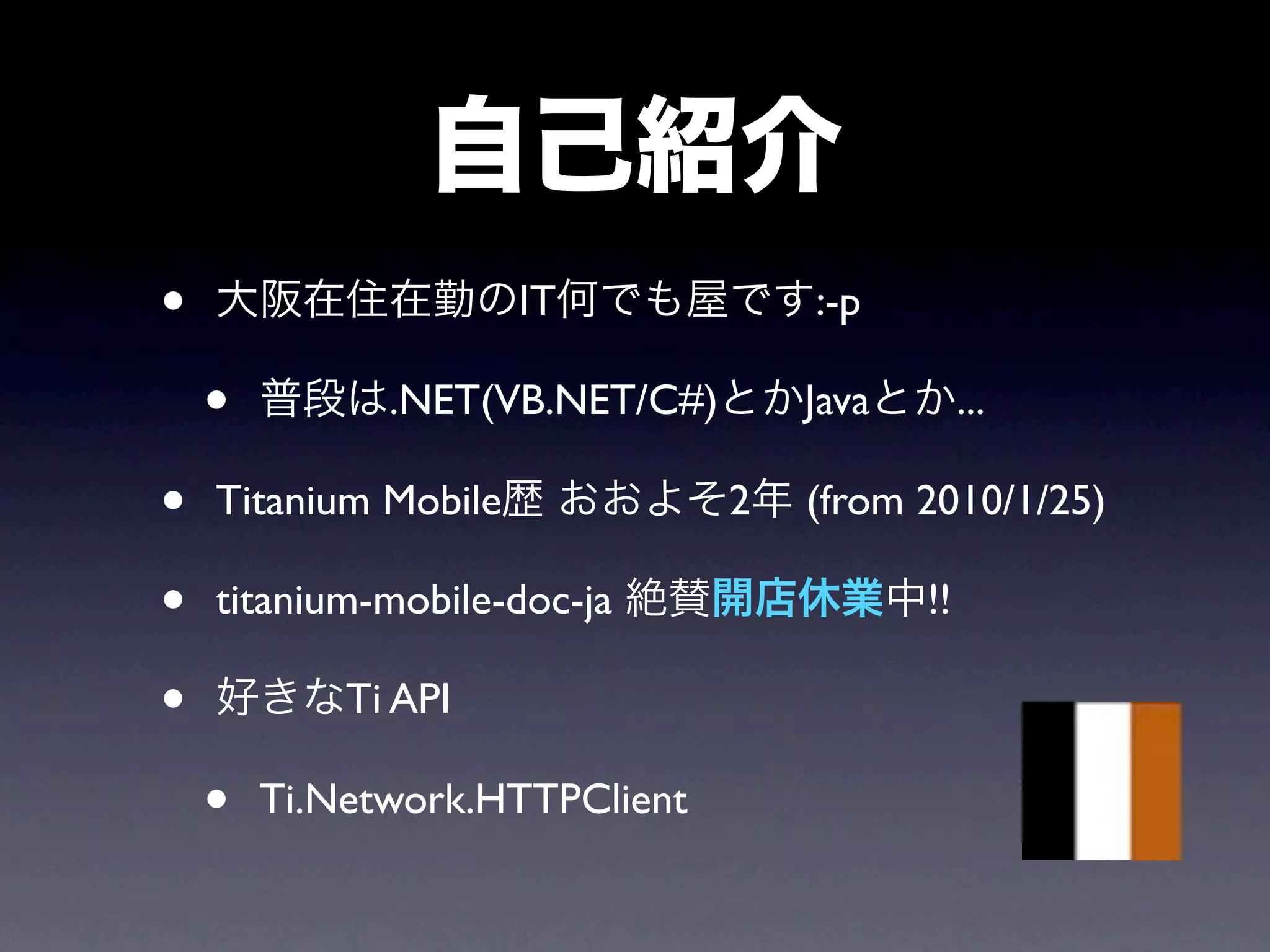 自己紹介

• 大阪在住在勤のIT何でも屋です:-p

• 普段は.NET(VB.NET/C#)とかJavaとか...

• Titanium Mobile歴 おおよそ2年 (from 2010/1/25)

• titanium-mobile-doc-ja 絶賛開店休業中!!

• 好きなTi API

• Ti.Network.HTTPClient